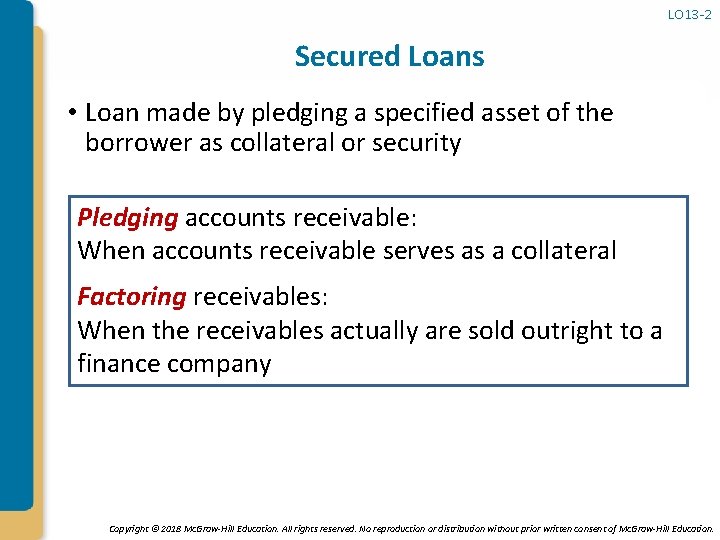 LO13-2

Secured Loans

• Loan made by pledging a specified asset of the borrower as collateral or security

Pledging accounts receivable:
When accounts receivable serves as a collateral

Factoring receivables:
When the receivables actually are sold outright to a finance company

Copyright © 2018 McGraw-Hill Education. All rights reserved. No reproduction or distribution without prior written consent of McGraw-Hill Education.